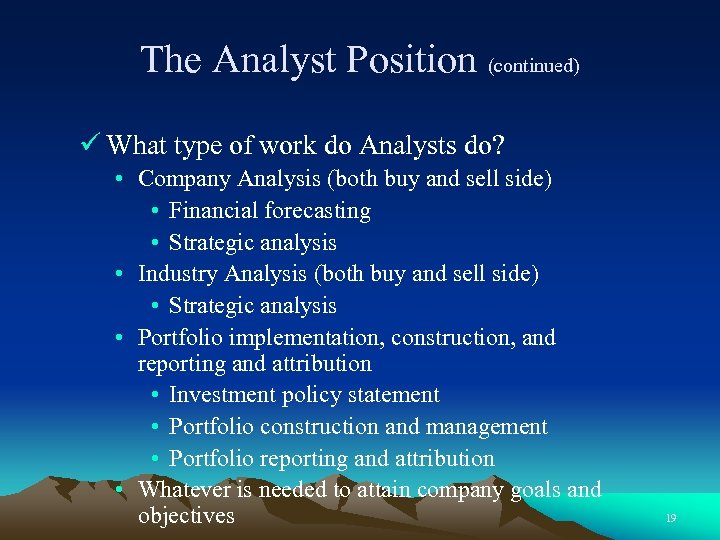 The Analyst Position (continued)

✓ What type of work do Analysts do?
• Company Analysis (both buy and sell side)
• Financial forecasting
• Strategic analysis
• Industry Analysis (both buy and sell side)
• Strategic analysis
• Portfolio implementation, construction, and reporting and attribution
• Investment policy statement
• Portfolio construction and management
• Portfolio reporting and attribution
• Whatever is needed to attain company goals and objectives

19